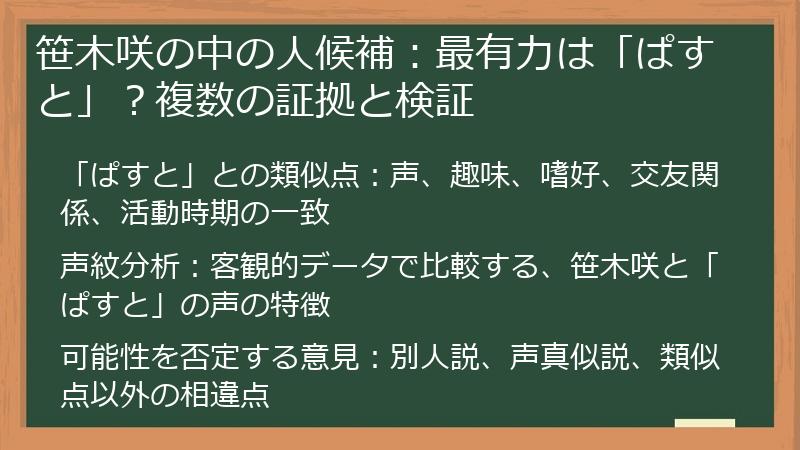 笹木咲の中の人候補：最有力は「ぱすと」？複数の証拠と検証

「ぱすと」との類似点：声、趣味、嗜好、交友関係、活動時期の一致

声紋分析：客観的データで比較する、笹木咲と「ぱすと」の声の特徴

可能性を否定する意見：別人説、声真似説、類似点以外の相違点